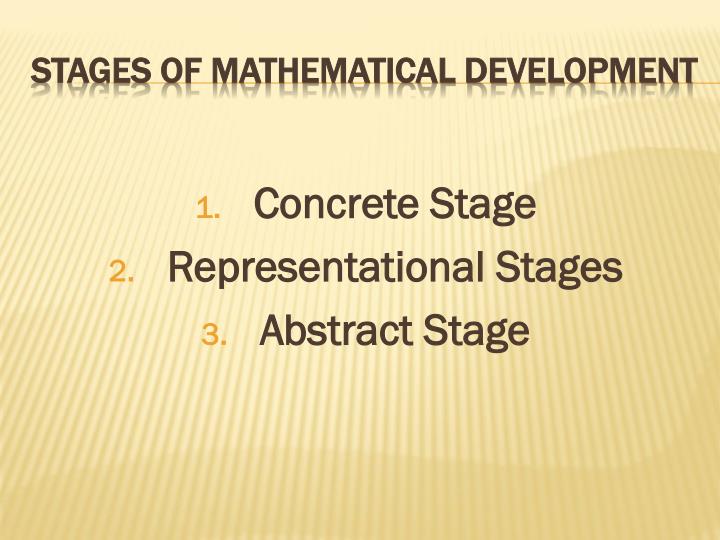 STAGES OF MATHEMATICAL DEVELOPMENT

1. Concrete Stage
2. Representational Stages
3. Abstract Stage